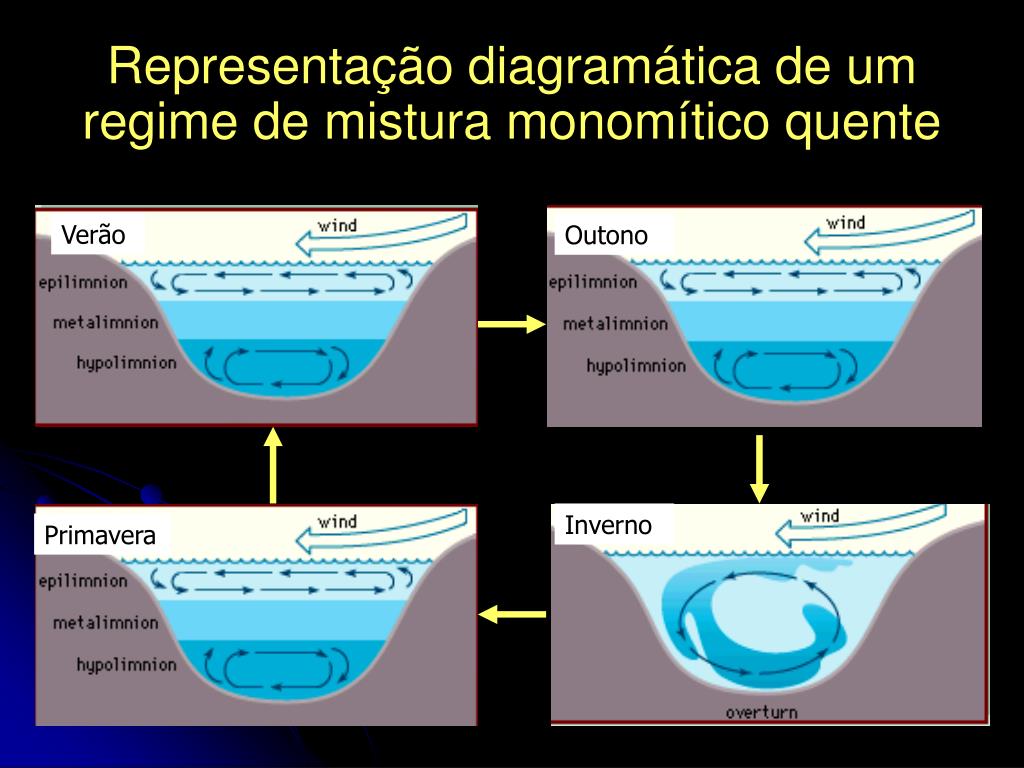 Representação diagramática de um regime de mistura monomítico quente

Verão
wind
epilimnion
metalimnion
hypolimnion

Outono
wind
epilimnion
metalimnion
hypolimnion

Primavera
wind
epilimnion
metalimnion
hypolimnion

Inverno
wind
overturn